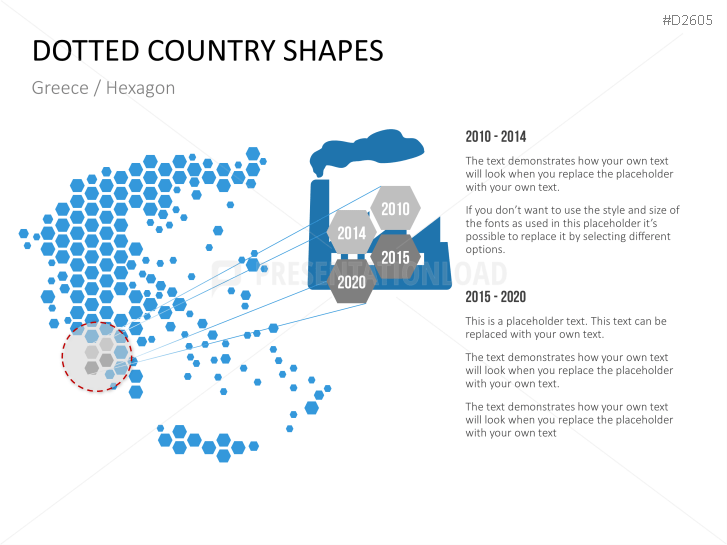 #D2605

DOTTED COUNTRY SHAPES

Greece / Hexagon

2010

2014

2015

2020

PRESENTATIONLOAD

2010 - 2014

The text demonstrates how your own text will look when you replace the placeholder with your own text.

If you don't want to use the style and size of the fonts as used in this placeholder it's possible to replace it by selecting different options.

2015 - 2020

This is a placeholder text. This text can be replaced with your own text.

The text demonstrates how your own text will look when you replace the placeholder with your own text.

The text demonstrates how your own text will look when you replace the placeholder with your own text